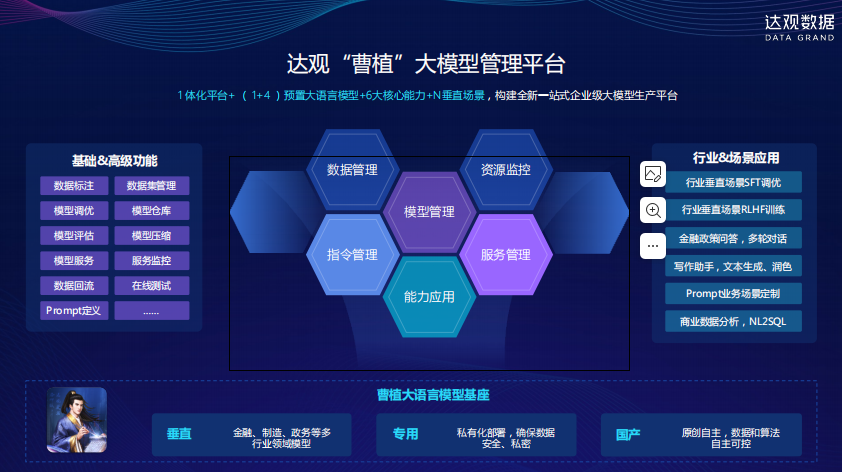 达观数据
DATA GRAND

达观“曹植”大模型管理平台

1体化平台+（1+4）预置大语言模型+6大核心能力+N垂直场景，构建全新一站式企业级大模型生产平台

基础&高级功能

数据标注
数据集管理
模型调优
模型仓库
模型评估
模型压缩
模型服务
服务监控
数据回流
在线测试
Prompt定义
......

数据管理
资源监控
模型管理
指令管理
服务管理
能力应用

行业&场景应用

行业垂直场景SFT调优
行业垂直场景RLHF训练
金融政策问答，多轮对话
写作助手，文本生成、润色
Prompt业务场景定制
商业数据分析，NL2SQL

曹植大语言模型基座

垂直
金融、制造、政务等多行业领域模型

专用
私有化部署，确保数据安全、私密

国产
原创自主，数据和算法自主可控